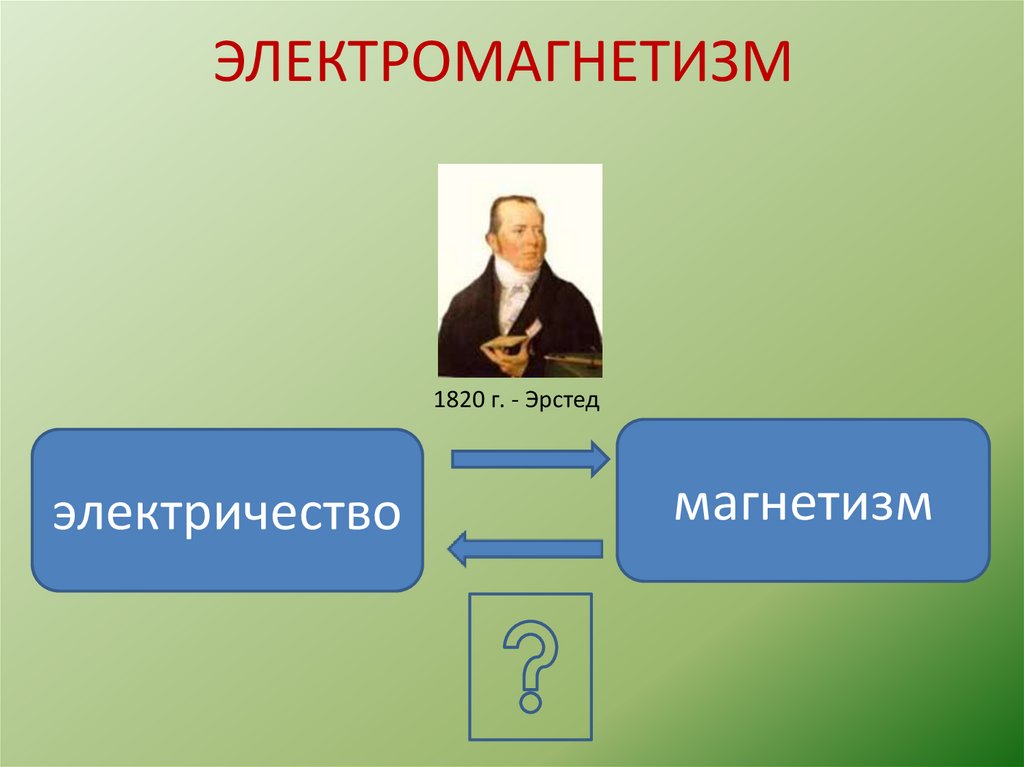 ЭЛЕКТРОМАГНЕТИЗМ

1820 г. - Эрстед

электричество

магнетизм

?